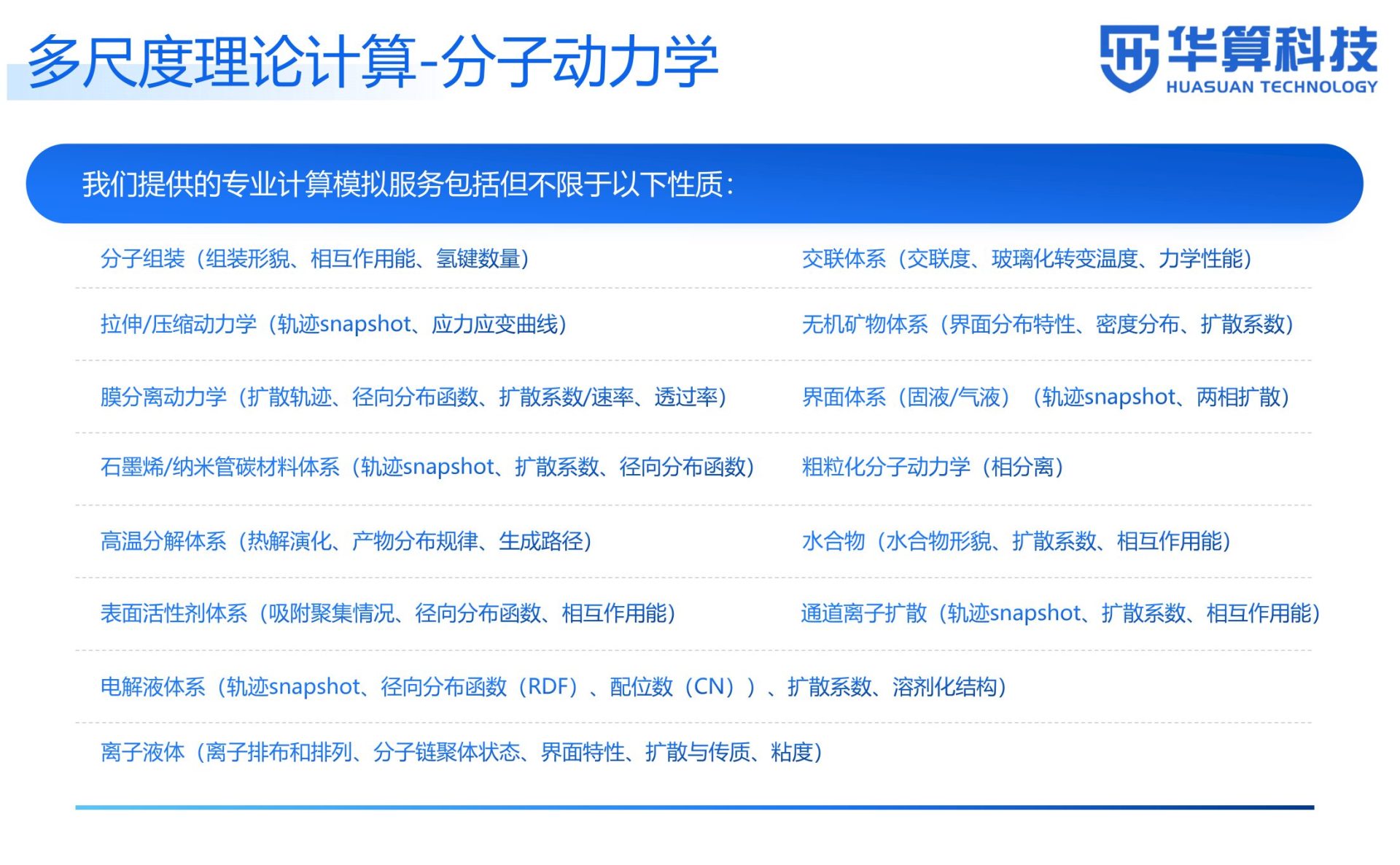 多尺度理论计算-分子动力学

华算科技
HUASUAN TECHNOLOGY

我们提供的专业计算模拟服务包括但不限于以下性质:

分子组装（组装形貌、相互作用能、氢键数量）

拉伸/压缩动力学（轨迹snapshot、应力应变曲线）

膜分离动力学（扩散轨迹、径向分布函数、扩散系数/速率、透过率）

石墨烯/纳米管碳材料体系（轨迹snapshot、扩散系数、径向分布函数）

高温分解体系（热解演化、产物分布规律、生成路径）

表面活性剂体系（吸附聚集情况、径向分布函数、相互作用能）

交联体系（交联度、玻璃化转变温度、力学性能）

无机矿物体系（界面分布特性、密度分布、扩散系数）

界面体系（固液/气液）（轨迹snapshot、两相扩散）

粗粒化分子动力学（相分离）

水合物（水合物形貌、扩散系数、相互作用能）

通道离子扩散（轨迹snapshot、扩散系数、相互作用能）

电解液体系（轨迹snapshot、径向分布函数（RDF）、配位数（CN））、扩散系数、溶剂化结构）

离子液体（离子排布和排列、分子链聚体状态、界面特性、扩散与传质、粘度）